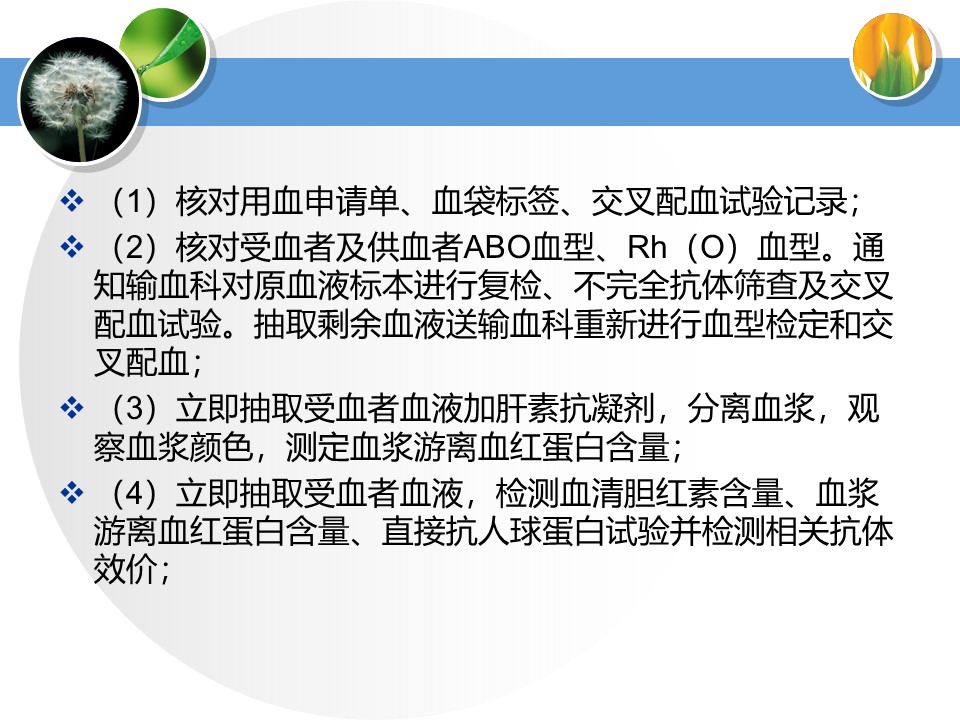 ❖ （1）核对用血申请单、血袋标签、交叉配血试验记录；

❖ （2）核对受血者及供血者ABO血型、Rh（O）血型。通知输血科对原血液标本进行复检、不完全抗体筛查及交叉配血试验。抽取剩余血液送输血科重新进行血型检定和交叉配血；

❖ （3）立即抽取受血者血液加肝素抗凝剂，分离血浆，观察血浆颜色，测定血浆游离血红蛋白含量；

❖ （4）立即抽取受血者血液，检测血清胆红素含量、血浆游离血红蛋白含量、直接抗人球蛋白试验并检测相关抗体效价；